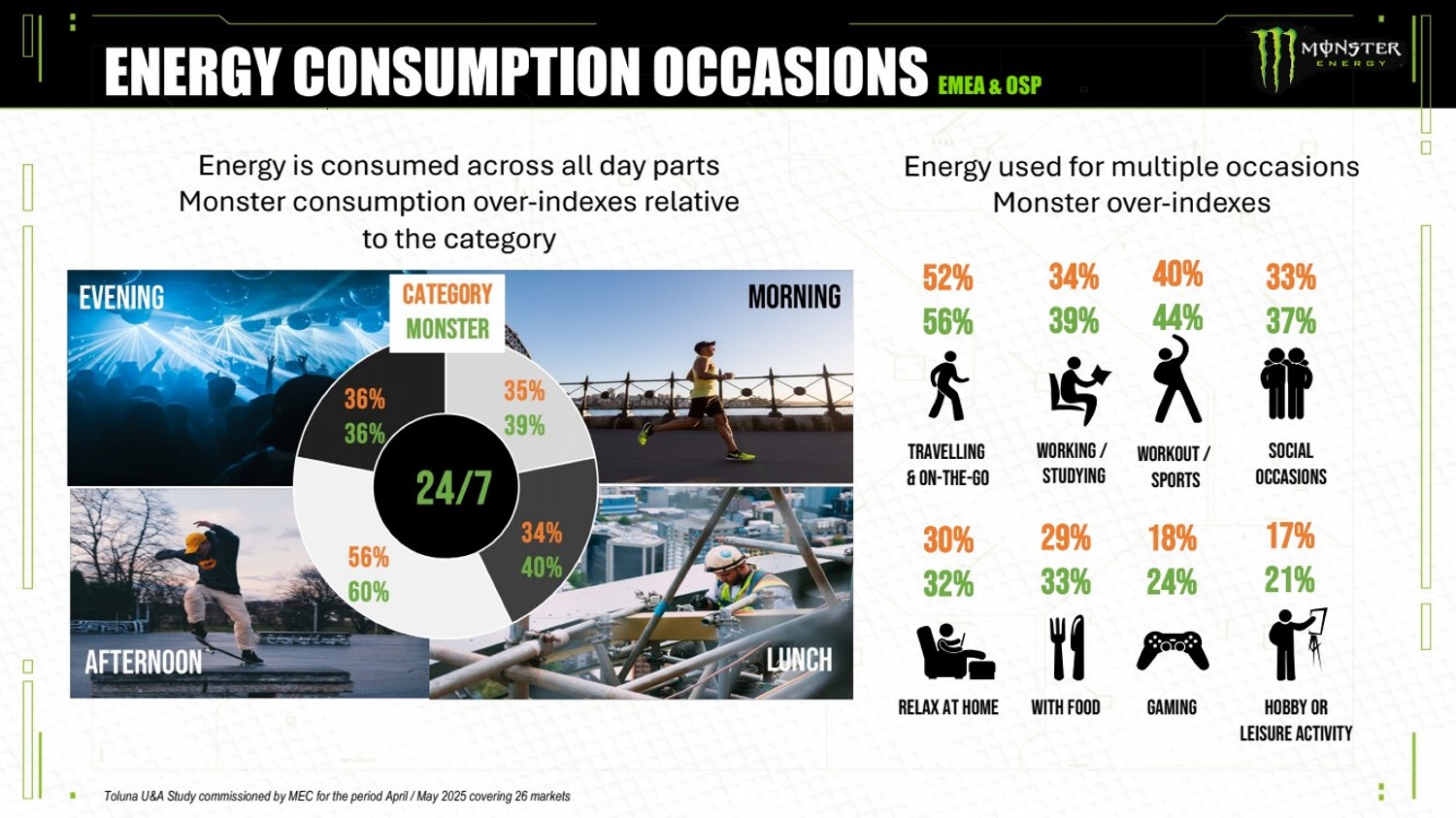 ENERGY CONSUMPTION OCCASIONS EMEA & OSP

MONSTER ENERGY

Energy is consumed across all day parts
Monster consumption over-indexes relative to the category

EVENING

CATEGORY
MONSTER

MORNING

36%
36%

35%
39%

24/7

34%
40%

56%
60%

AFTERNOON

LUNCH

Energy used for multiple occasions
Monster over-indexes

52%
56%
TRAVELLING & ON-THE-GO

34%
39%
WORKING / STUDYING

40%
44%
WORKOUT / SPORTS

33%
37%
SOCIAL OCCASIONS

30%
32%
RELAX AT HOME

29%
33%
WITH FOOD

18%
24%
GAMING

17%
21%
HOBBY OR LEISURE ACTIVITY

Toluna U&A Study commissioned by MEC for the period April / May 2025 covering 26 markets